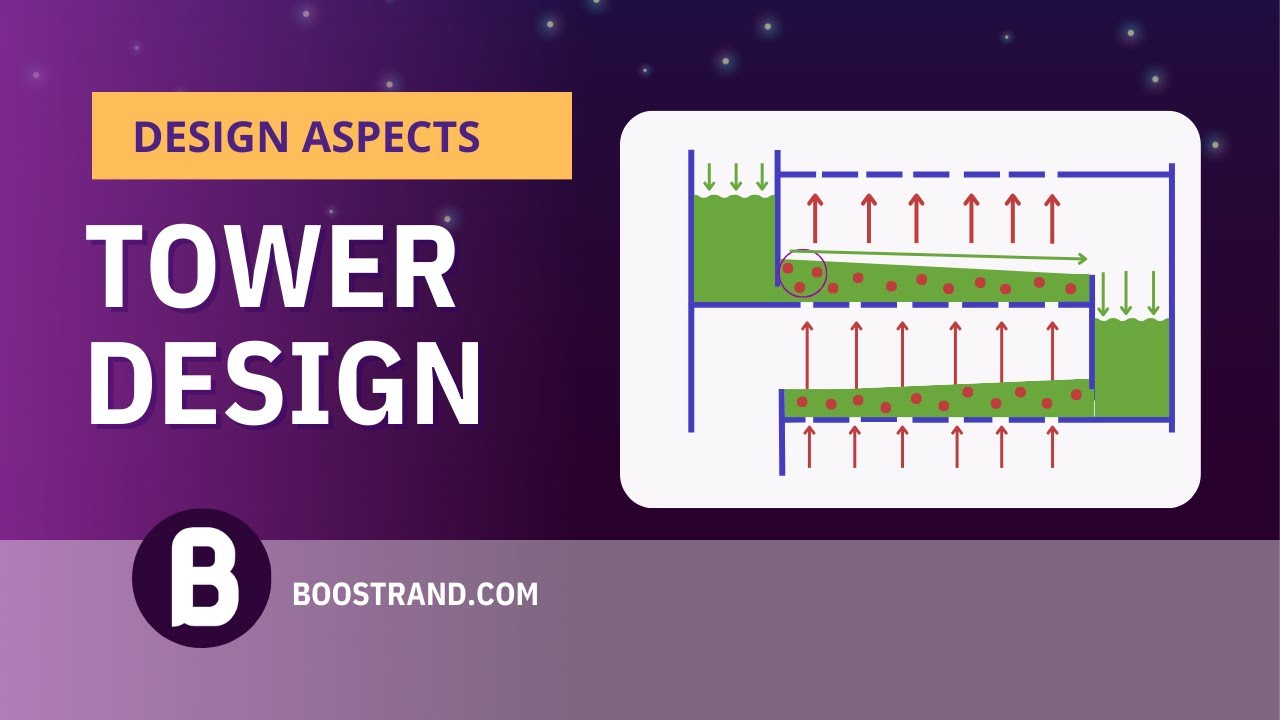 DESIGN ASPECTS

TOWER DESIGN

B

BOOSTRAND.COM